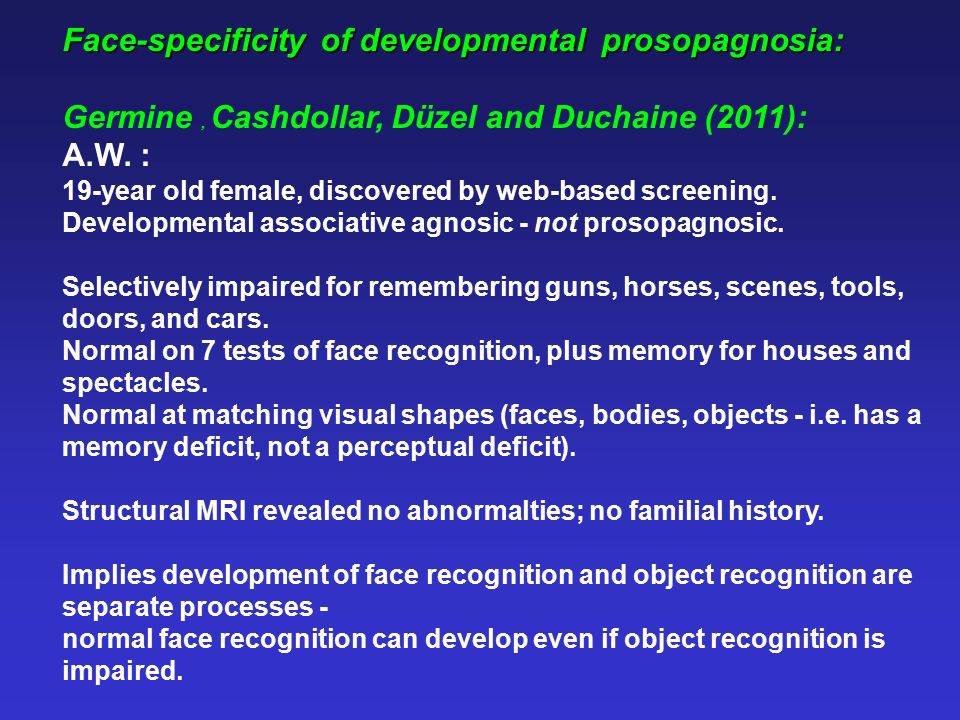 Face-specificity of developmental prosopagnosia:

Germine , Cashdollar, Düzel and Duchaine (2011):
A.W. :
19-year old female, discovered by web-based screening.
Developmental associative agnosic - not prosopagnosic.

Selectively impaired for remembering guns, horses, scenes, tools, doors, and cars.
Normal on 7 tests of face recognition, plus memory for houses and spectacles.
Normal at matching visual shapes (faces, bodies, objects - i.e. has a memory deficit, not a perceptual deficit).

Structural MRI revealed no abnormalties; no familial history.

Implies development of face recognition and object recognition are separate processes -
normal face recognition can develop even if object recognition is impaired.